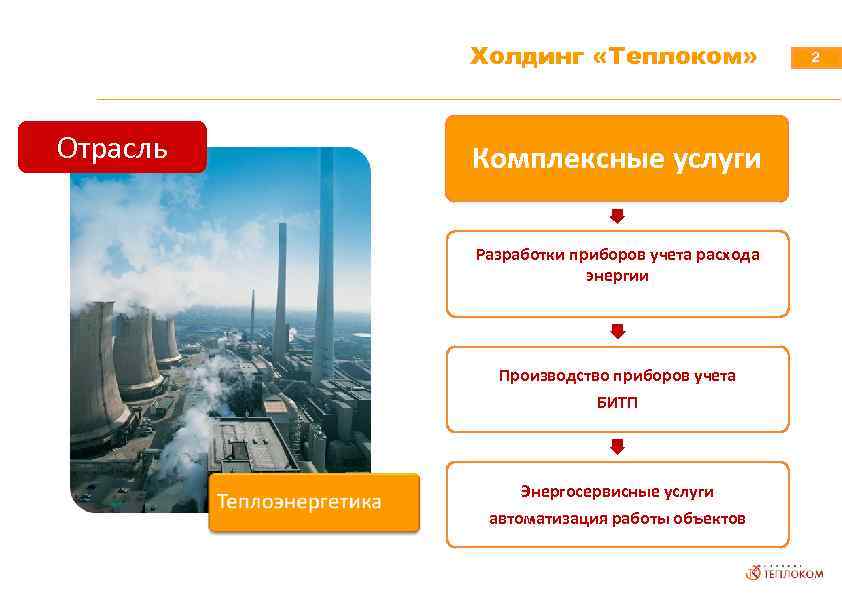 Холдинг «Теплоком»

2

Отрасль

Теплоэнергетика

Комплексные услуги

Разработки приборов учета расхода энергии

Производство приборов учета БИТП

Энергосервисные услуги автоматизация работы объектов

ТЕПЛОКОМ